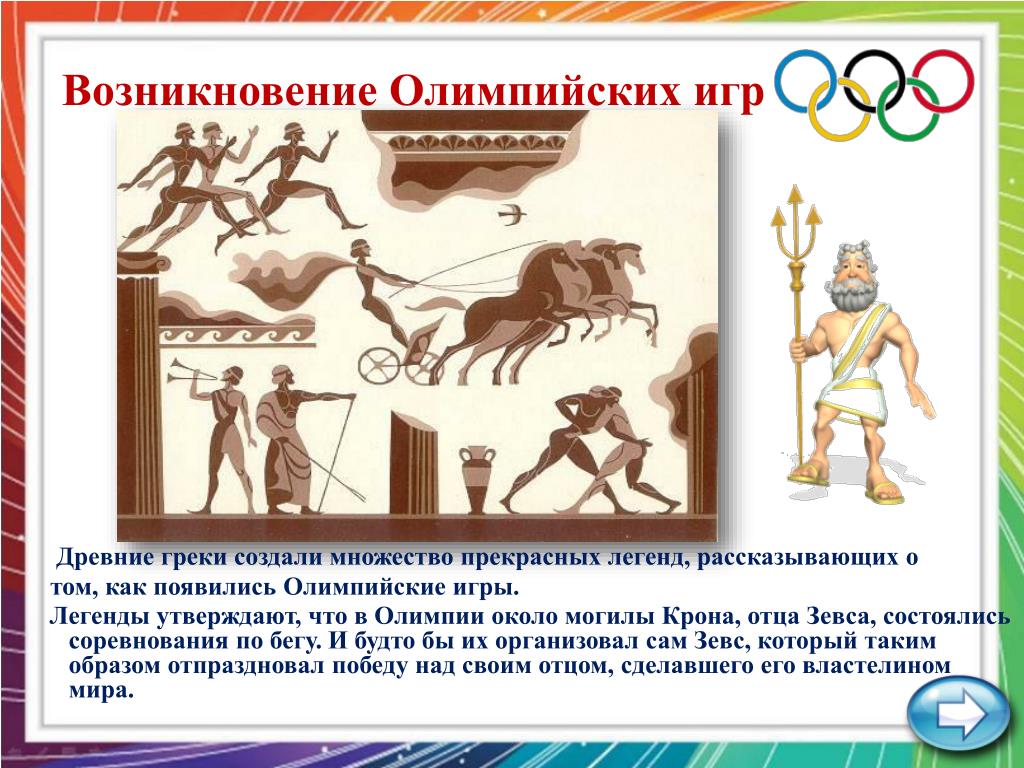 Возникновение Олимпийских игр

Древние греки создали множество прекрасных легенд, рассказывающих о том, как появились Олимпийские игры.

Легенды утверждают, что в Олимпии около могилы Крона, отца Зевса, состоялись соревнования по бегу. И будто бы их организовал сам Зевс, который таким образом отпраздновал победу над своим отцом, сделавшего его властелином мира.